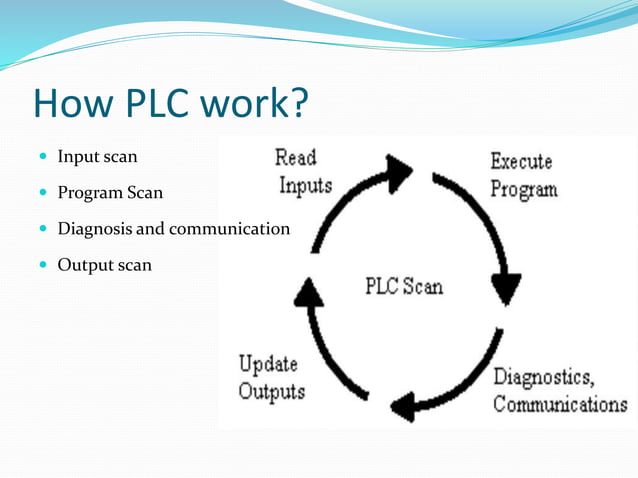 How PLC work?

- Input scan
- Program Scan
- Diagnosis and communication
- Output scan

Read Inputs

Execute Program

PLC Scan

Diagnostics, Communications

Update Outputs